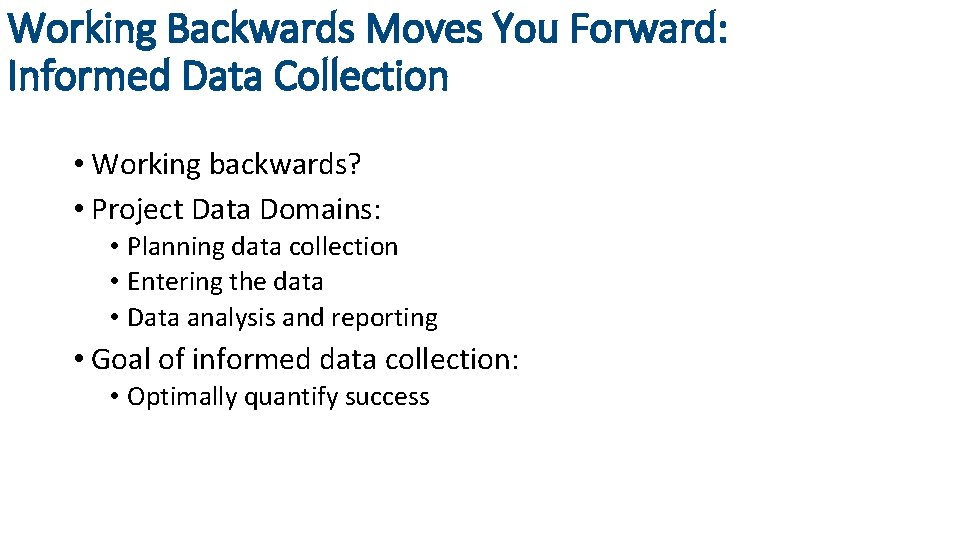 Working Backwards Moves You Forward: Informed Data Collection

• Working backwards?
• Project Data Domains:
  • Planning data collection
  • Entering the data
  • Data analysis and reporting
• Goal of informed data collection:
  • Optimally quantify success